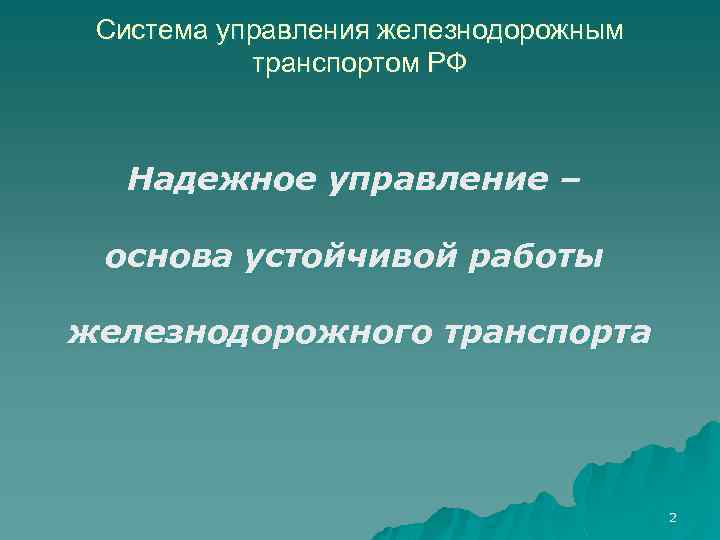 Система управления железнодорожным транспортом РФ

Надежное управление –

основа устойчивой работы

железнодорожного транспорта

2